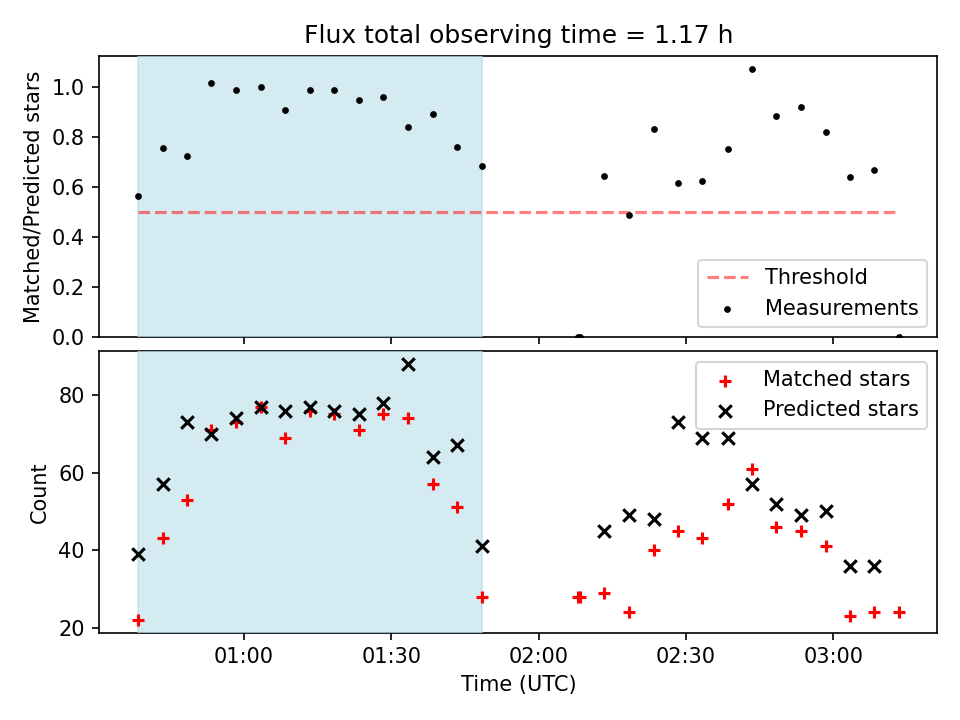 Flux total observing time = 1.17 h

Matched/Predicted stars

1.0
0.8
0.6
0.4
0.2
0.0

Threshold
Measurements

Count

80
60
40
20

Matched stars
Predicted stars

01:00
01:30
02:00
02:30
03:00

Time (UTC)